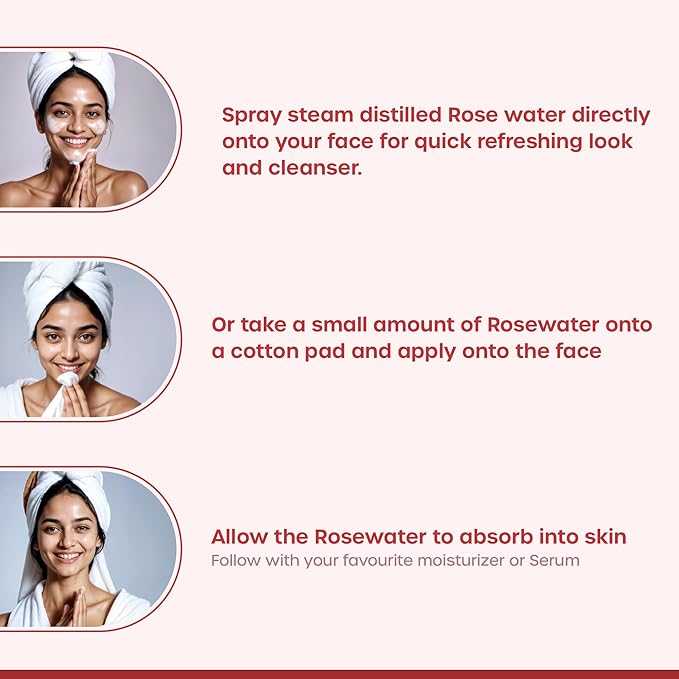 Spray steam distilled Rose water directly onto your face for quick refreshing look and cleanser.

Or take a small amount of Rosewater onto a cotton pad and apply onto the face

Allow the Rosewater to absorb into skin
Follow with your favourite moisturizer or Serum